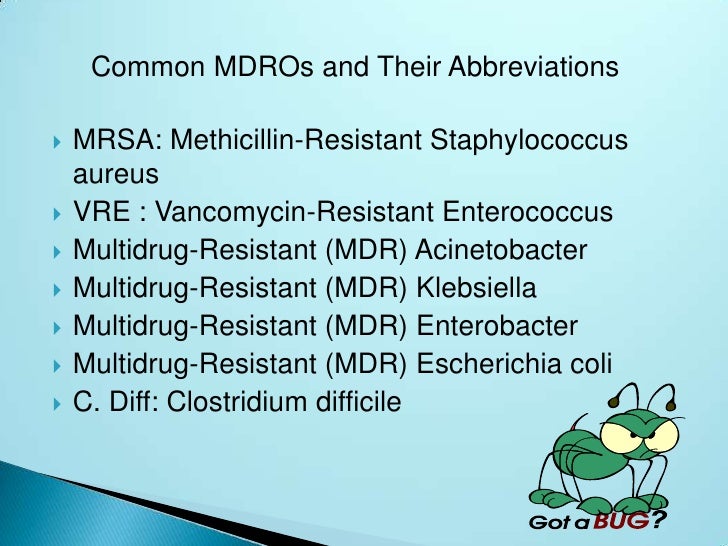 Common MDROs and Their Abbreviations

MRSA: Methicillin-Resistant Staphylococcus aureus
VRE : Vancomycin-Resistant Enterococcus
Multidrug-Resistant (MDR) Acinetobacter
Multidrug-Resistant (MDR) Klebsiella
Multidrug-Resistant (MDR) Enterobacter
Multidrug-Resistant (MDR) Escherichia coli
C. Diff: Clostridium difficile

Got a BUG?